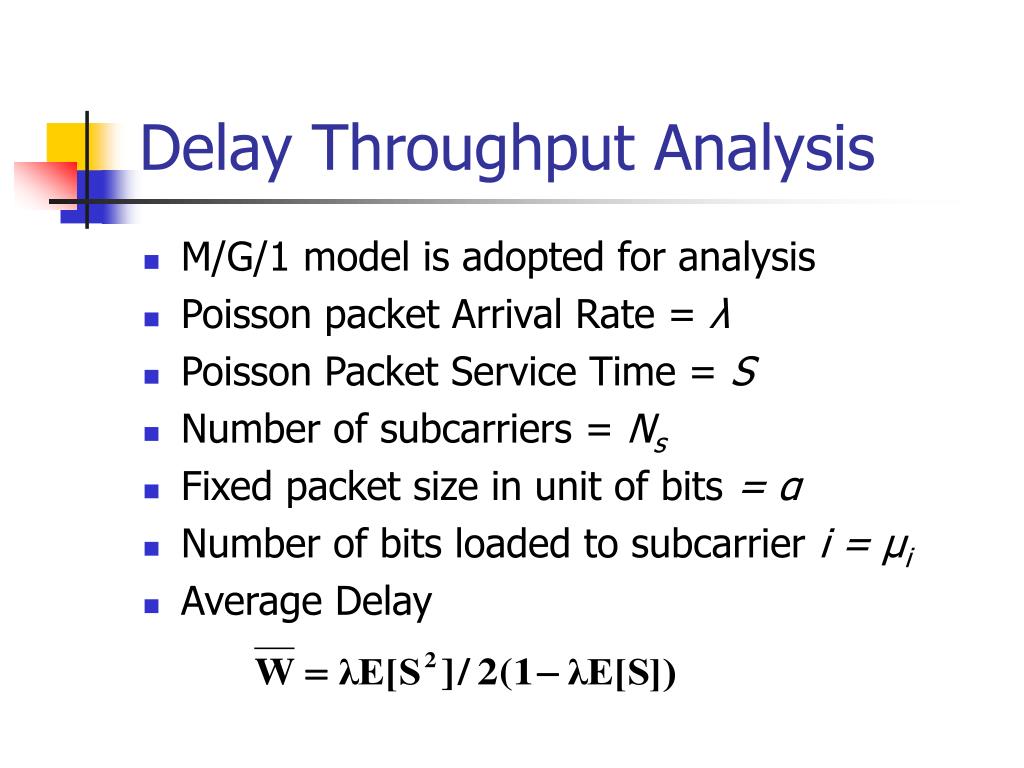 Delay Throughput Analysis

- M/G/1 model is adopted for analysis
- Poisson packet Arrival Rate = $\lambda$
- Poisson Packet Service Time = $S$
- Number of subcarriers = $N_s$
- Fixed packet size in unit of bits $= a$
- Number of bits loaded to subcarrier $i = \mu_i$
- Average Delay

$\overline{W} = \lambda E[S^2]/2(1-\lambda E[S])$